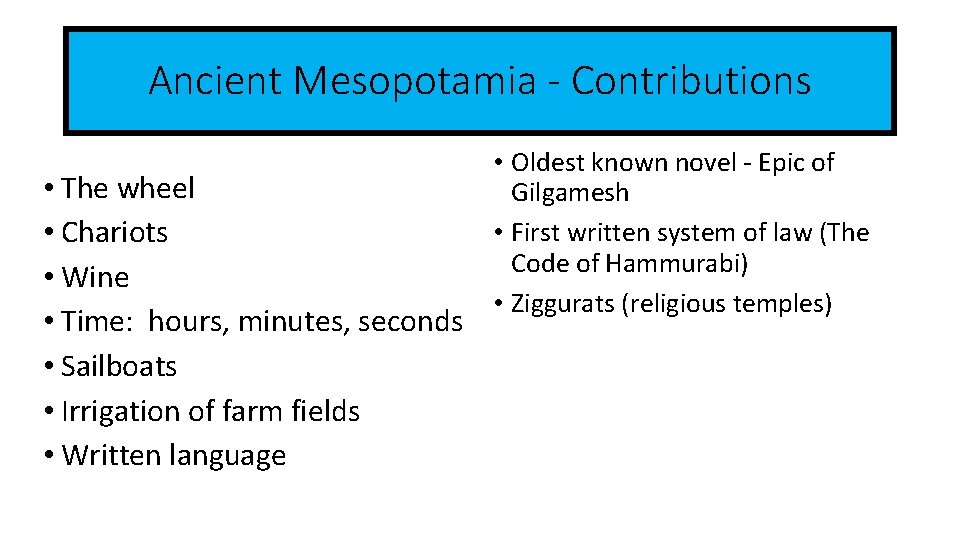 Ancient Mesopotamia - Contributions

• The wheel
• Chariots
• Wine
• Time: hours, minutes, seconds
• Sailboats
• Irrigation of farm fields
• Written language

• Oldest known novel - Epic of Gilgamesh
• First written system of law (The Code of Hammurabi)
• Ziggurats (religious temples)